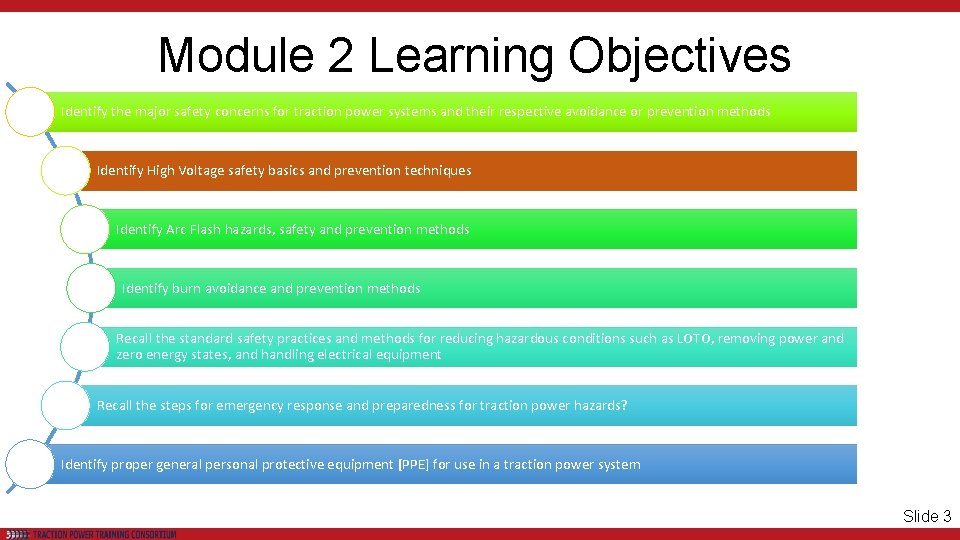 Module 2 Learning Objectives

Identify the major safety concerns for traction power systems and their respective avoidance or prevention methods

Identify High Voltage safety basics and prevention techniques

Identify Arc Flash hazards, safety and prevention methods

Identify burn avoidance and prevention methods

Recall the standard safety practices and methods for reducing hazardous conditions such as LOTO, removing power and zero energy states, and handling electrical equipment

Recall the steps for emergency response and preparedness for traction power hazards?

Identify proper general personal protective equipment (PPE) for use in a traction power system

Slide 3

TRACTION POWER TRAINING CONSORTIUM